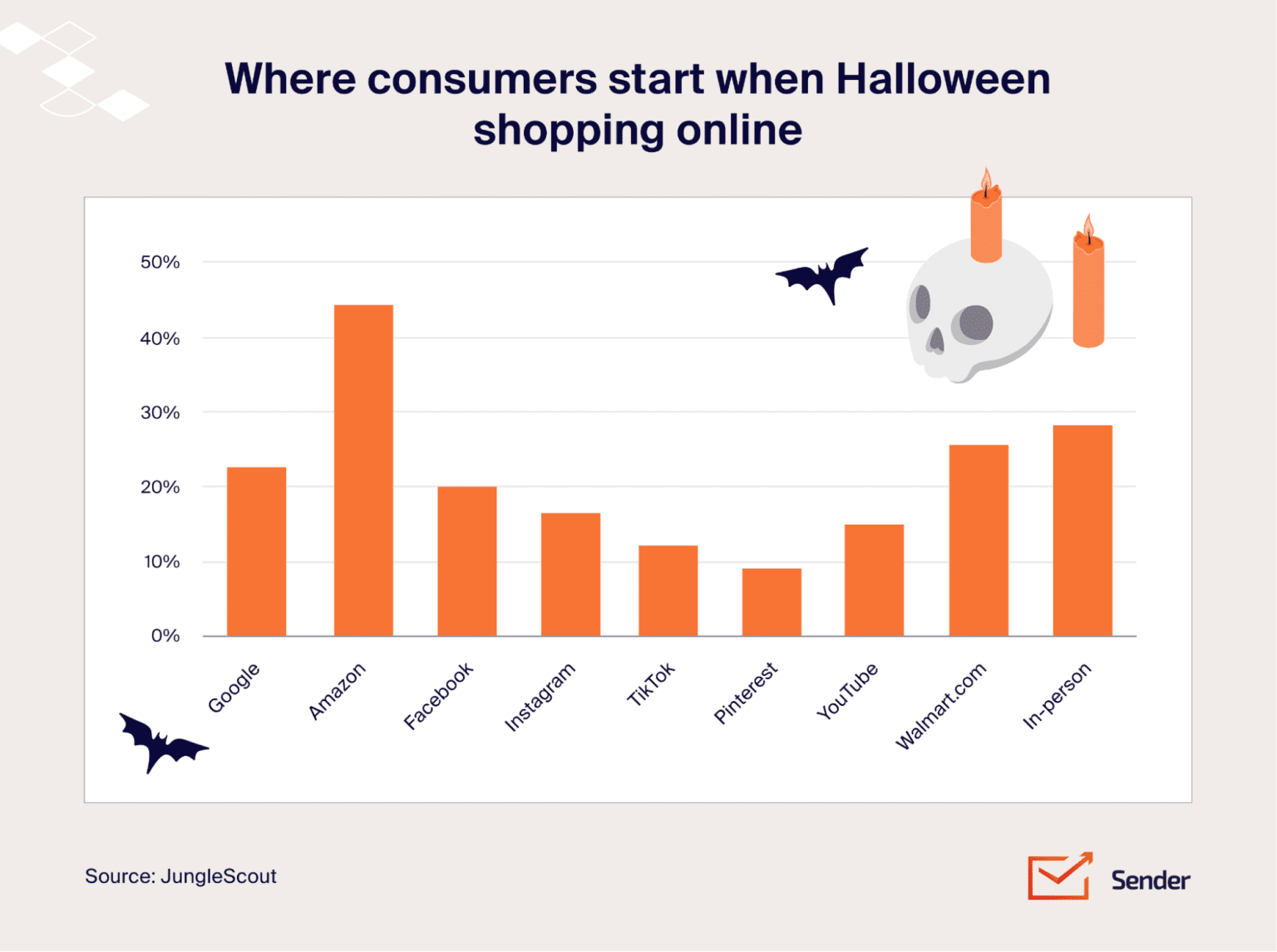 Where consumers start when Halloween shopping online

50%
40%
30%
20%
10%
0%

Google
Amazon
Facebook
Instagram
TikTok
Pinterest
YouTube
Walmart.com
In-person

Source: JungleScout

Sender